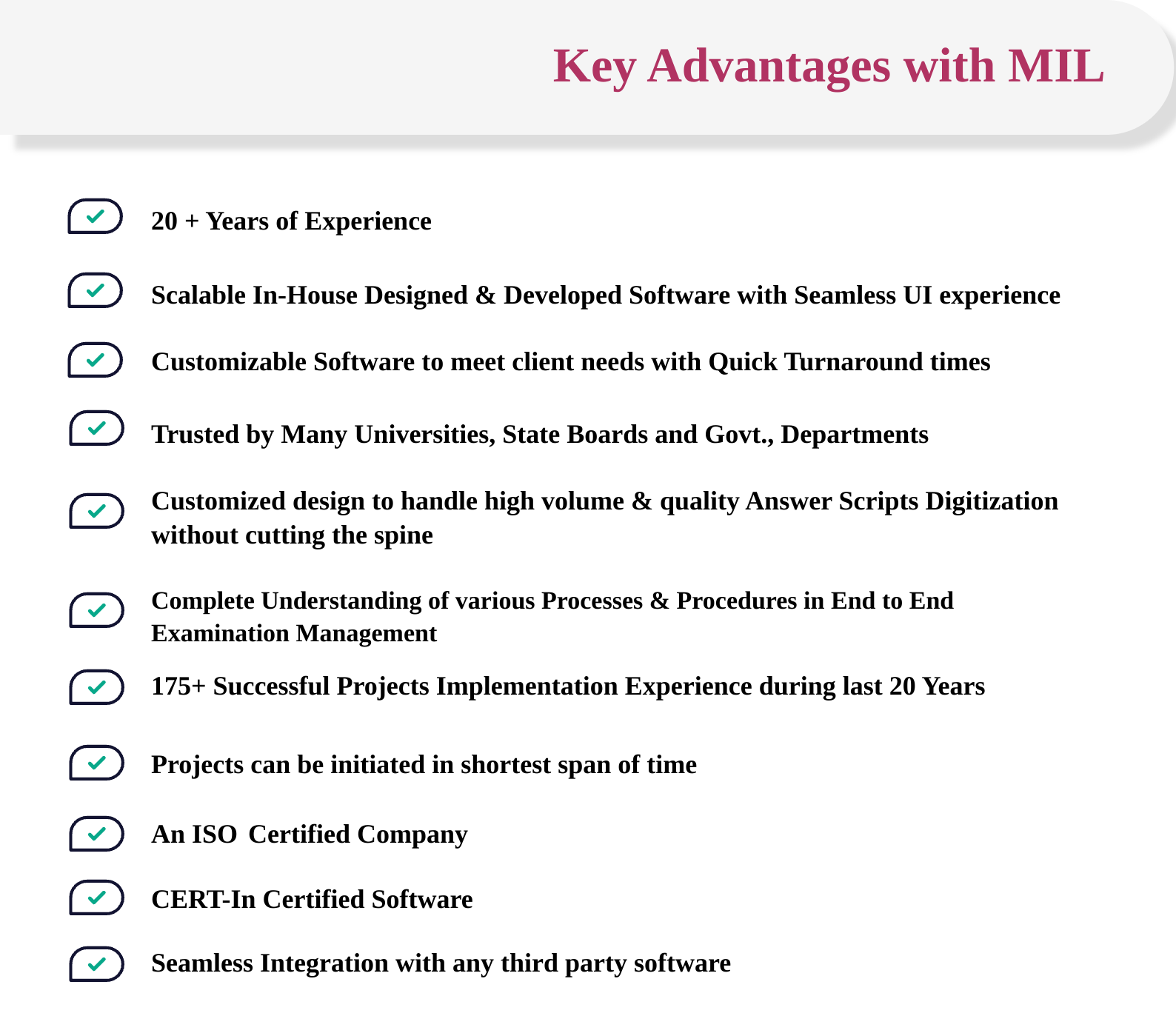 Key Advantages with MIL

20 + Years of Experience

Scalable In-House Designed & Developed Software with Seamless UI experience

Customizable Software to meet client needs with Quick Turnaround times

Trusted by Many Universities, State Boards and Govt., Departments

Customized design to handle high volume & quality Answer Scripts Digitization without cutting the spine

Complete Understanding of various Processes & Procedures in End to End Examination Management

175+ Successful Projects Implementation Experience during last 20 Years

Projects can be initiated in shortest span of time

An ISO Certified Company

CERT-In Certified Software

Seamless Integration with any third party software